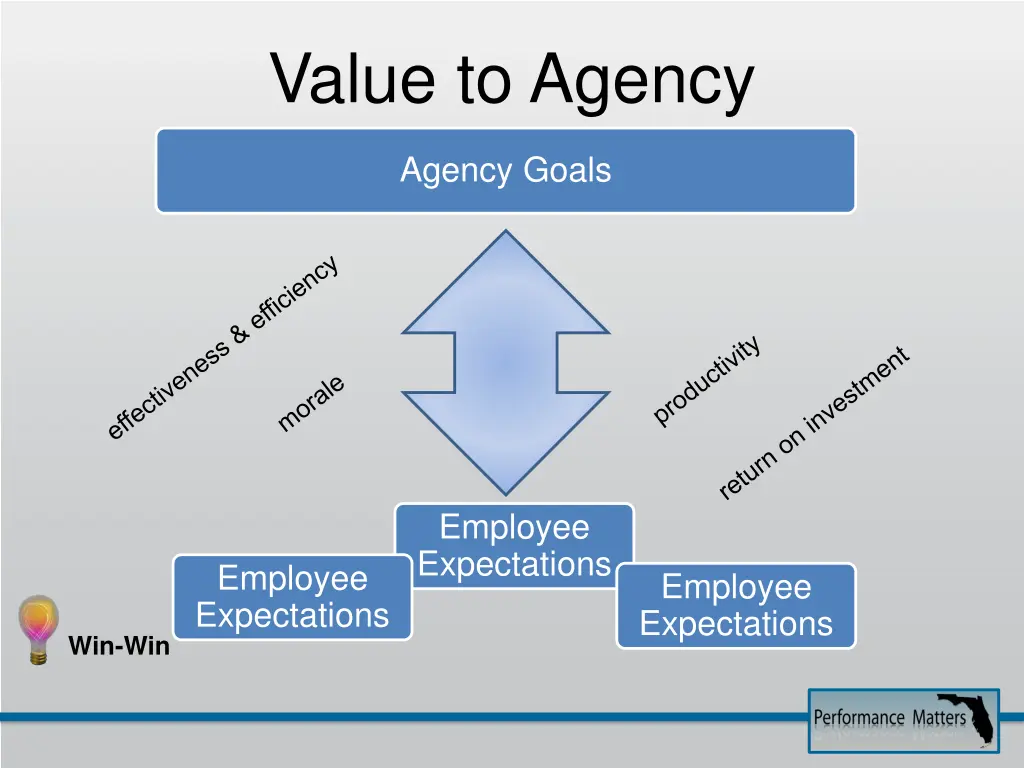 Value to Agency

Agency Goals

effectiveness & efficiency

morale

productivity

return on investment

Employee Expectations

Employee Expectations

Employee Expectations

Win-Win

Performance Matters